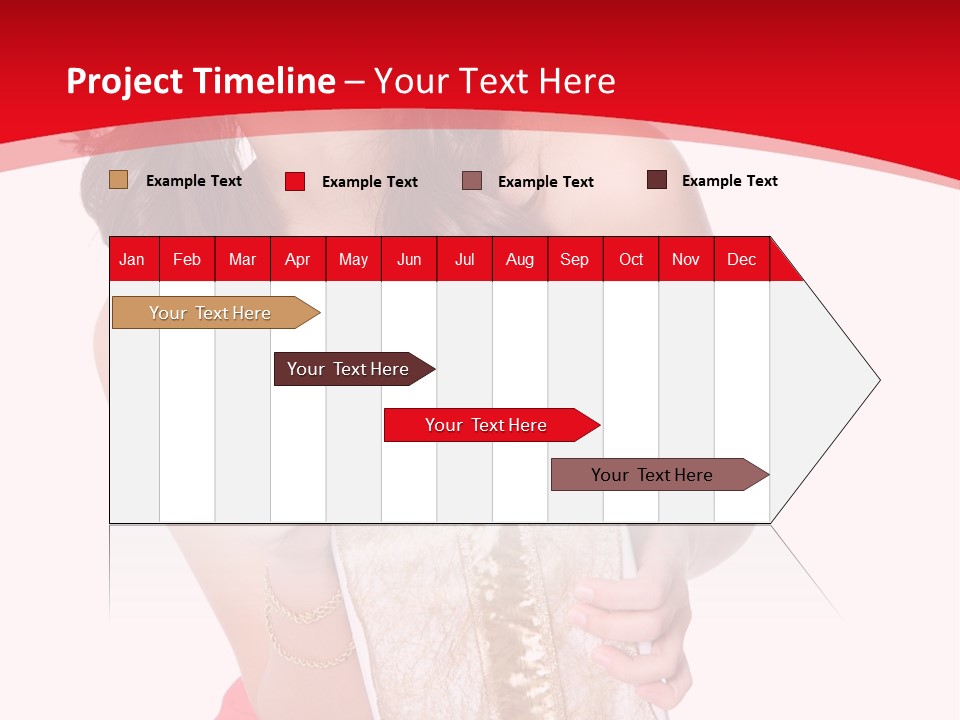 Project Timeline – Your Text Here

Example Text
Example Text
Example Text
Example Text

| Jan | Feb | Mar | Apr | May | Jun | Jul | Aug | Sep | Oct | Nov | Dec |
|---|---|---|---|---|---|---|---|---|---|---|---|

Your Text Here

Your Text Here

Your Text Here

Your Text Here